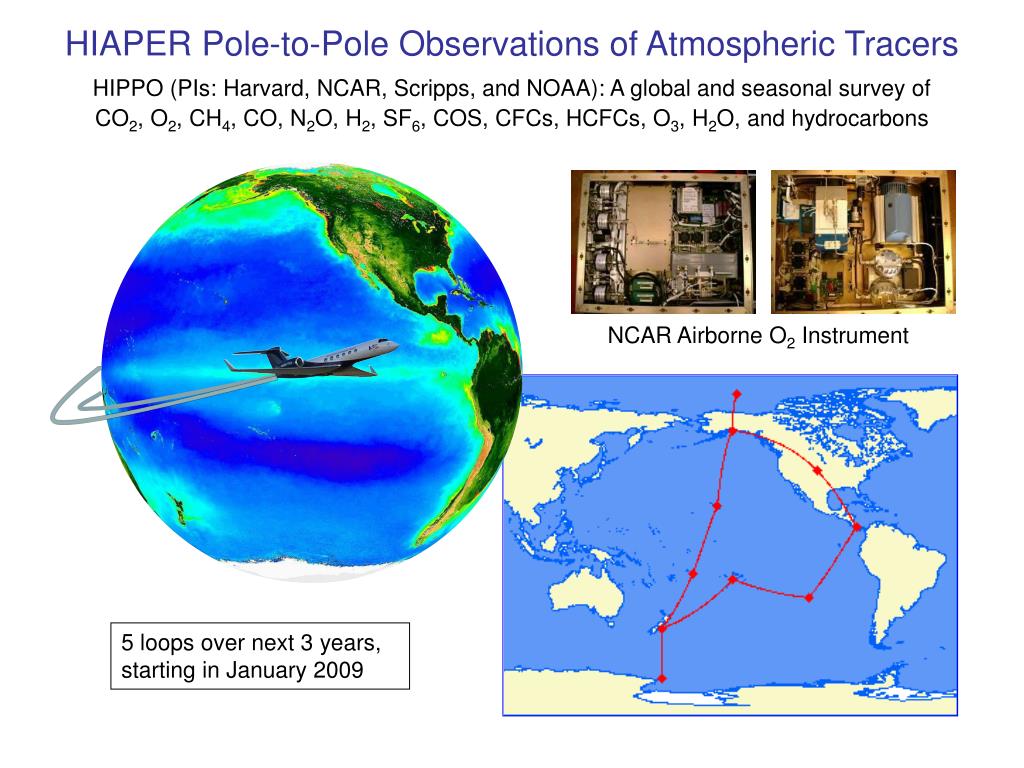 HIAPER Pole-to-Pole Observations of Atmospheric Tracers

HIPPO (PIs: Harvard, NCAR, Scripps, and NOAA): A global and seasonal survey of $CO_2$, $O_2$, $CH_4$, CO, $N_2O$, $H_2$, $SF_6$, COS, CFCs, HCFCs, $O_3$, $H_2O$, and hydrocarbons

NCAR Airborne $O_2$ Instrument

5 loops over next 3 years, starting in January 2009